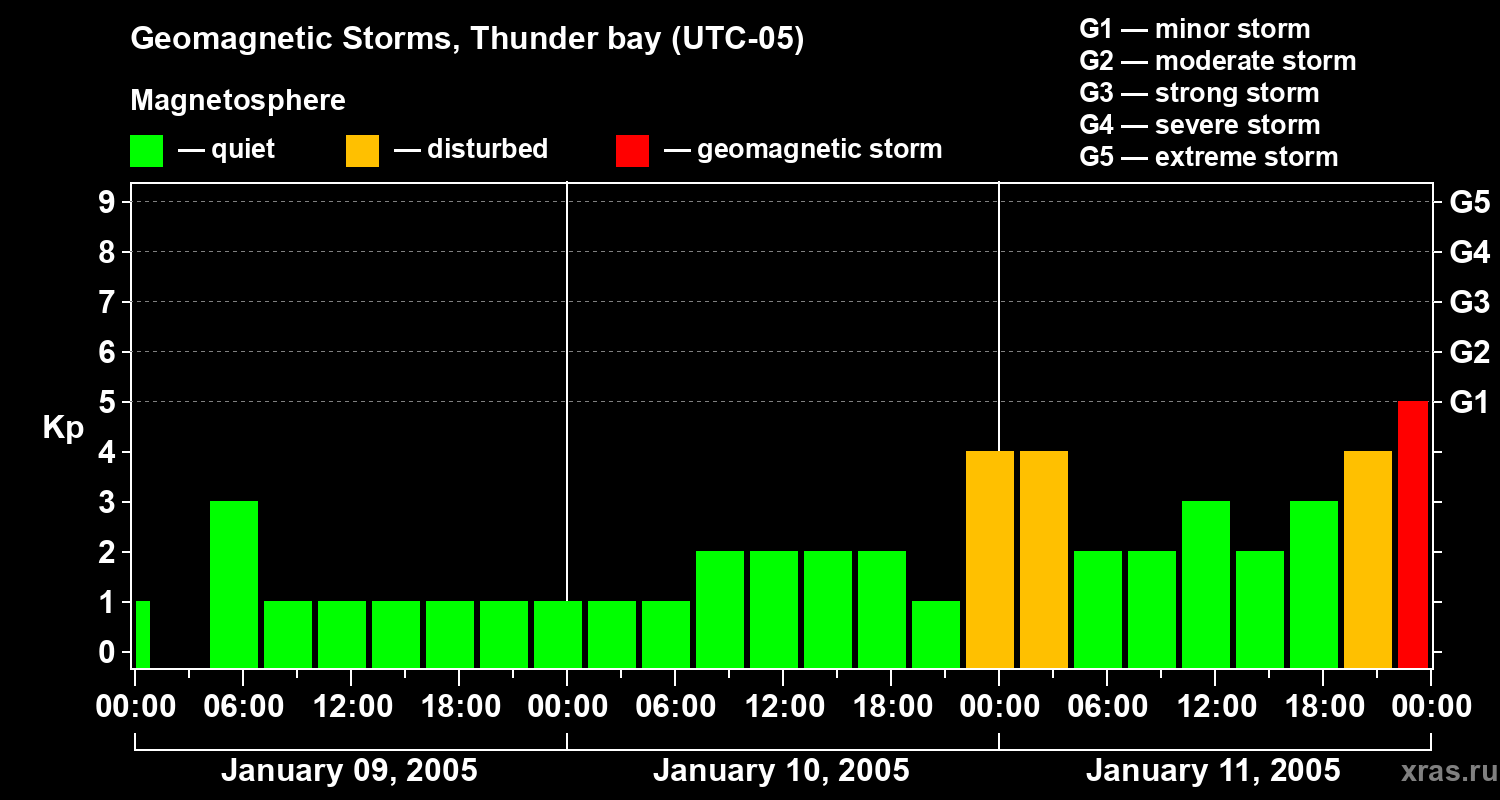 Geomagnetic Storms, Thunder bay (UTC-05)

Magnetosphere

— quiet — disturbed — geomagnetic storm

G1 — minor storm
G2 — moderate storm
G3 — strong storm
G4 — severe storm
G5 — extreme storm

Kp

9 8 7 6 5 4 3 2 1 0

G5 G4 G3 G2 G1

00:00 06:00 12:00 18:00 00:00 06:00 12:00 18:00 00:00 06:00 12:00 18:00 00:00

January 09, 2005 January 10, 2005 January 11, 2005

xras.ru